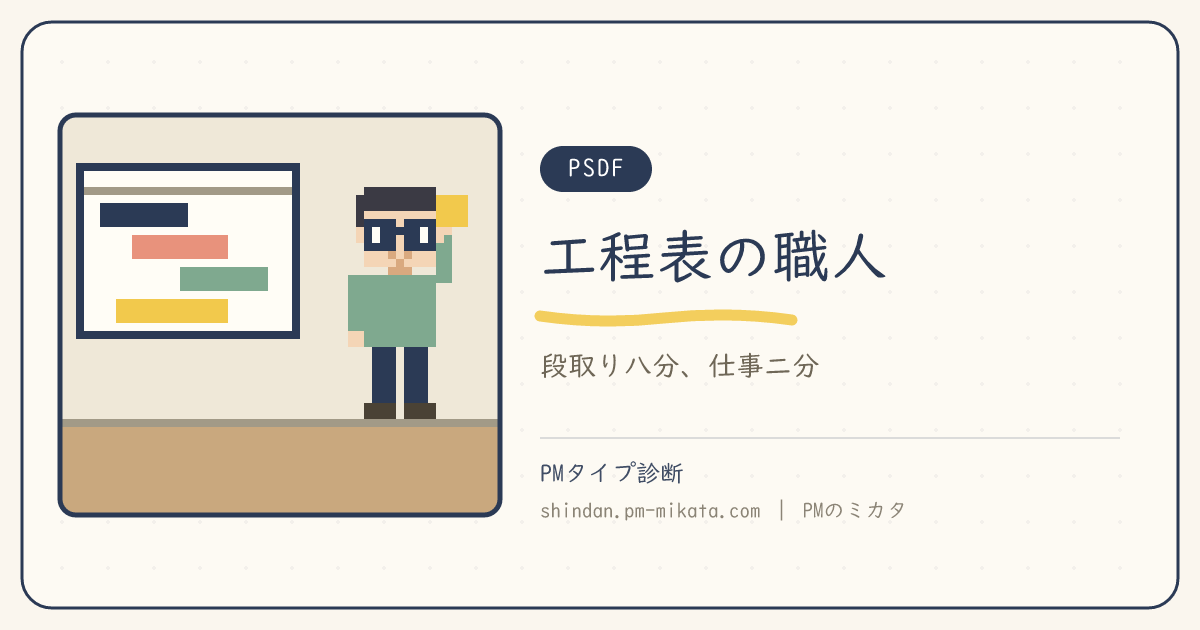 PSDF

工程表の職人

段取り八分、仕事二分

PMタイプ診断

shindan.pm-mikata.com | PMのミカタ